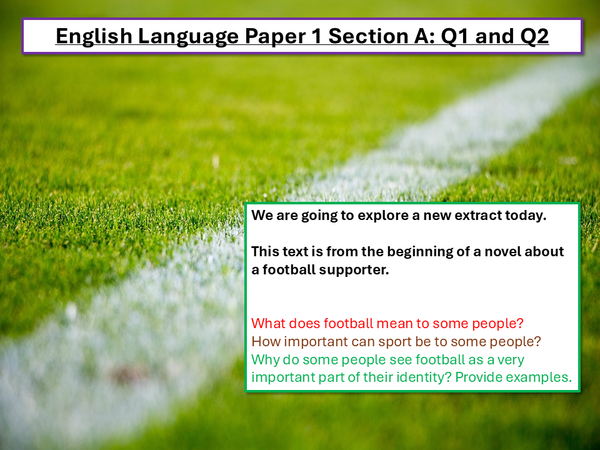 English Language Paper 1 Section A: Q1 and Q2

We are going to explore a new extract today.

This text is from the beginning of a novel about a football supporter.

What does football mean to some people?
How important can sport be to some people?
Why do some people see football as a very important part of their identity? Provide examples.